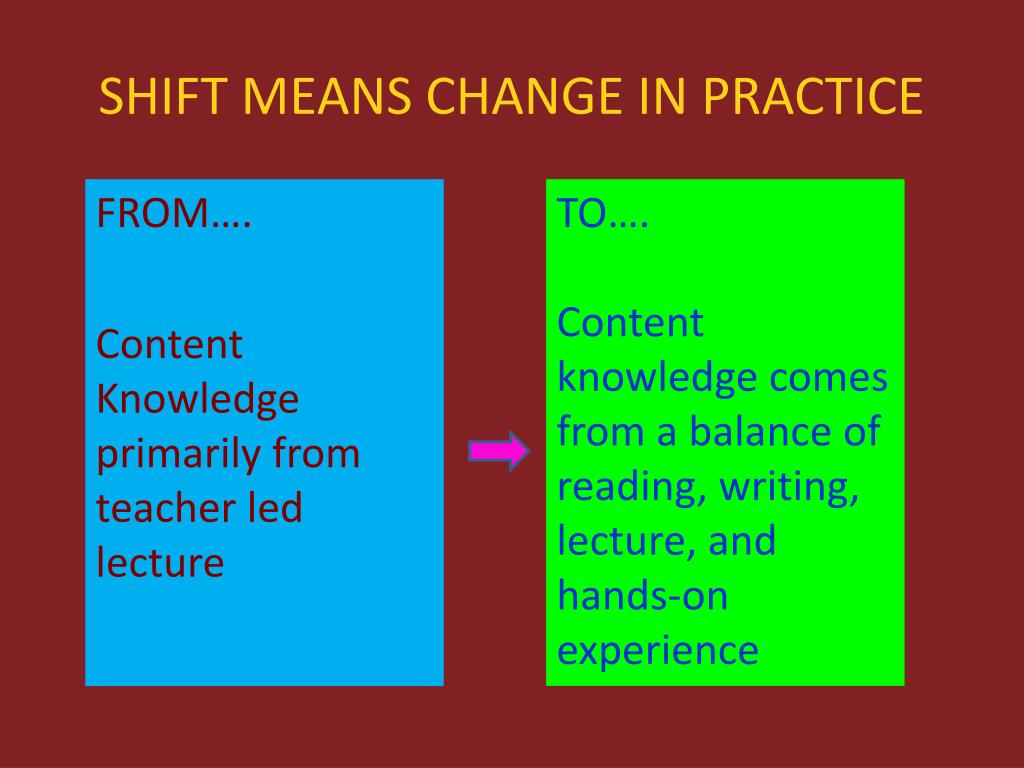 SHIFT MEANS CHANGE IN PRACTICE

FROM….

Content Knowledge primarily from teacher led lecture

TO….

Content knowledge comes from a balance of reading, writing, lecture, and hands-on experience